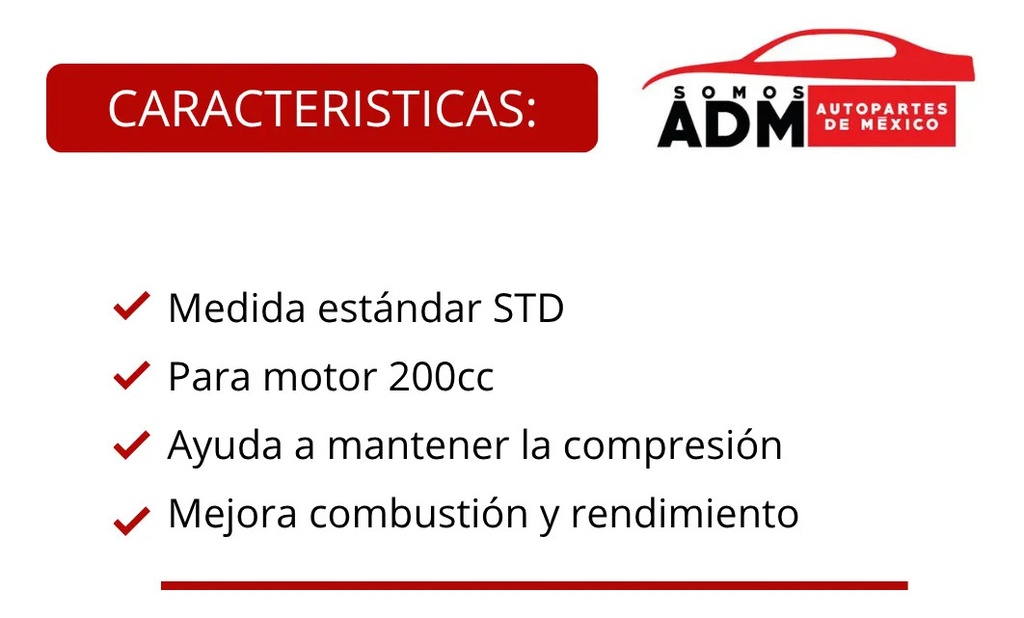 CARACTERISTICAS:

SOMOS ADM AUTOPARTES DE MÉXICO

Medida estándar STD
Para motor 200cc
Ayuda a mantener la compresión
Mejora combustión y rendimiento